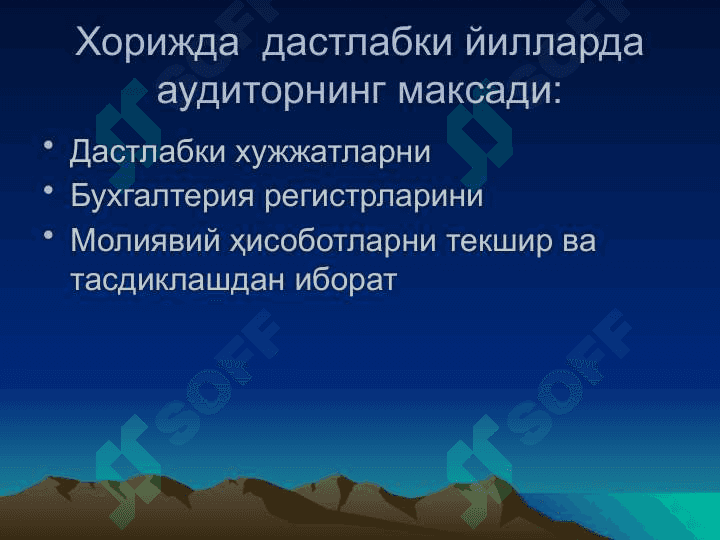 Хорижда дастлабки йилларда аудиторнинг максади:

• Дастлабки хужжатларни
• Бухгалтерия регистрларини
• Молиявий ҳисоботларни текшир ва тасдиклашдан иборат

SOFF
SOFF
SOFF
SOFF